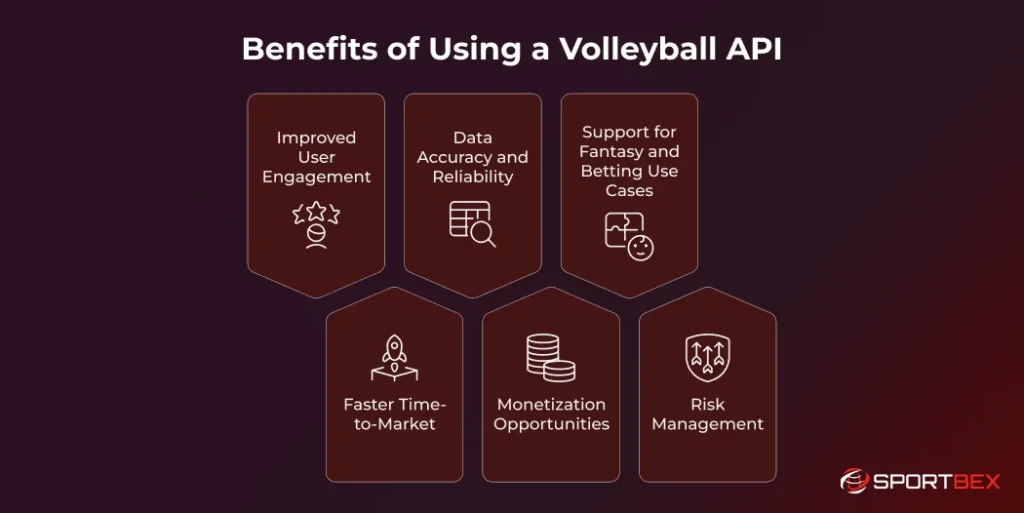 Benefits of Using a Volleyball API

Improved User Engagement

Data Accuracy and Reliability

Support for Fantasy and Betting Use Cases

Faster Time-to-Market

Monetization Opportunities

Risk Management

SPORTBEX